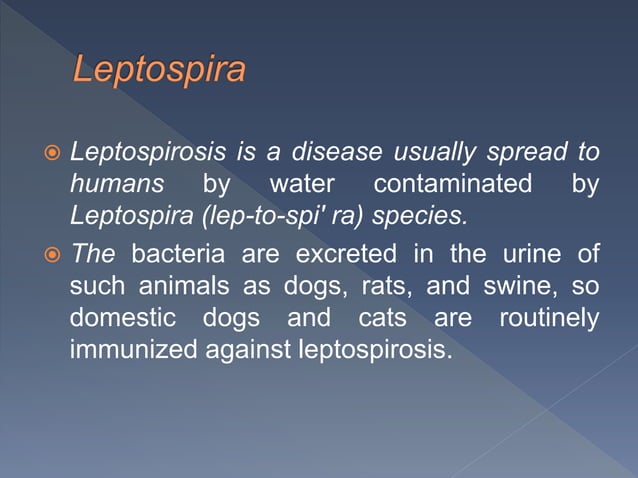 Leptospira

Leptospirosis is a disease usually spread to humans by water contaminated by Leptospira (lep-to-spi' ra) species.

The bacteria are excreted in the urine of such animals as dogs, rats, and swine, so domestic dogs and cats are routinely immunized against leptospirosis.